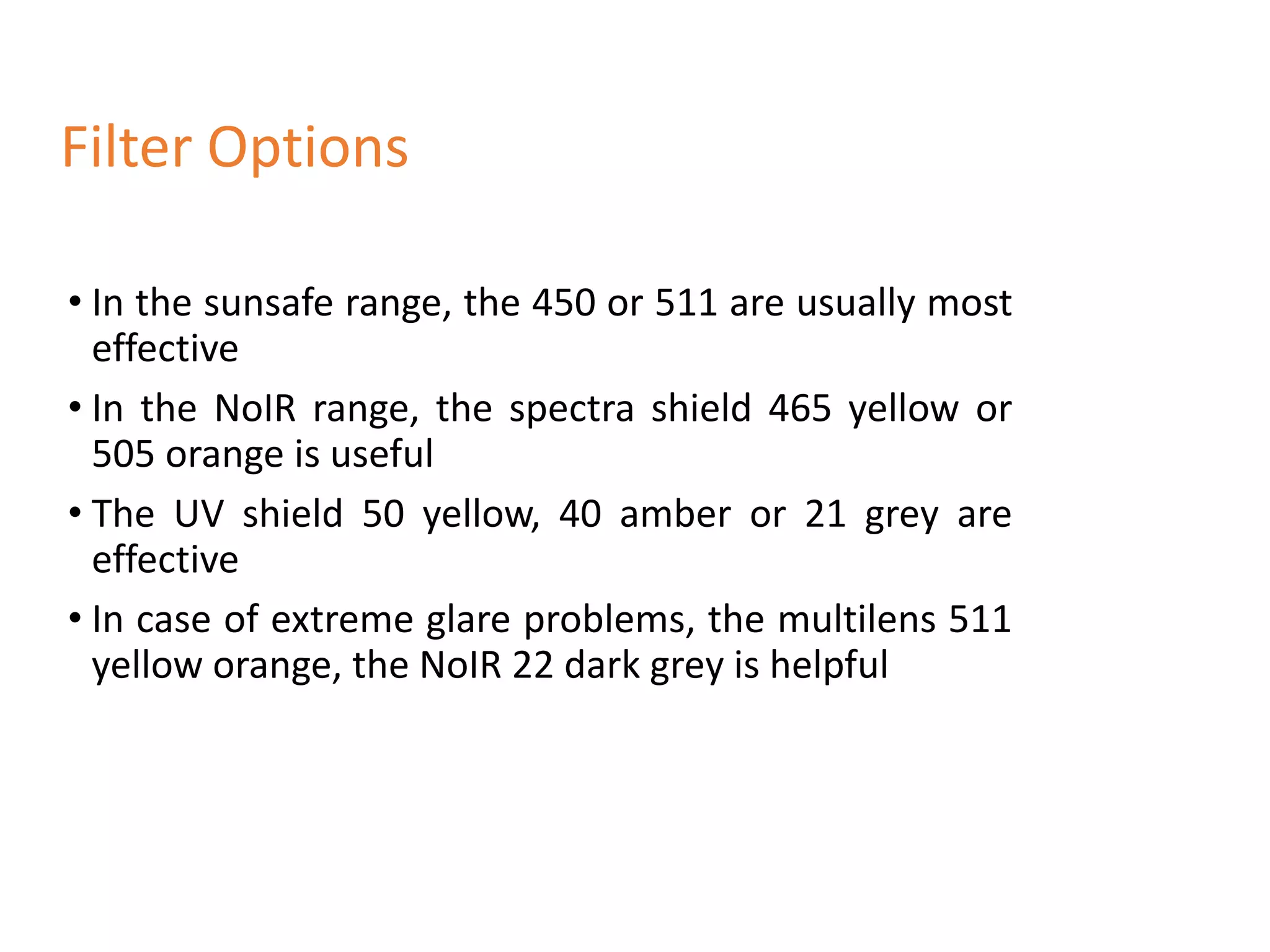 Filter Options

• In the sunsafe range, the 450 or 511 are usually most effective

• In the NoIR range, the spectra shield 465 yellow or 505 orange is useful

• The UV shield 50 yellow, 40 amber or 21 grey are effective

• In case of extreme glare problems, the multilens 511 yellow orange, the NoIR 22 dark grey is helpful